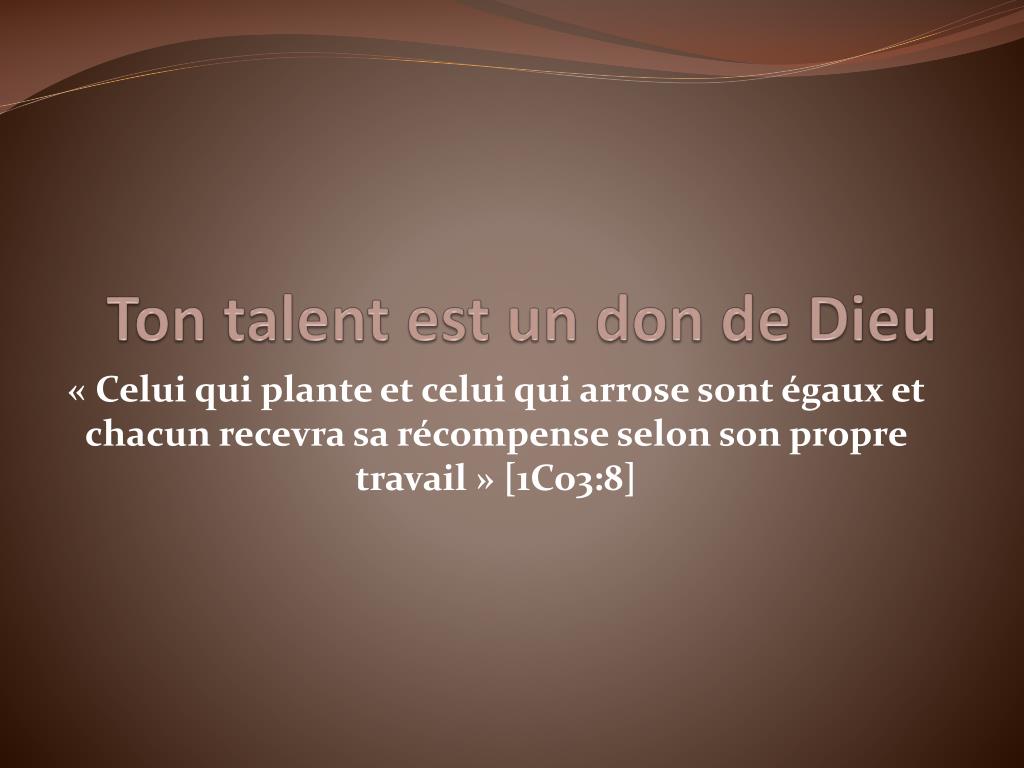 Ton talent est un don de Dieu

« Celui qui plante et celui qui arrose sont égaux et chacun recevra sa récompense selon son propre travail » [1Co3:8]